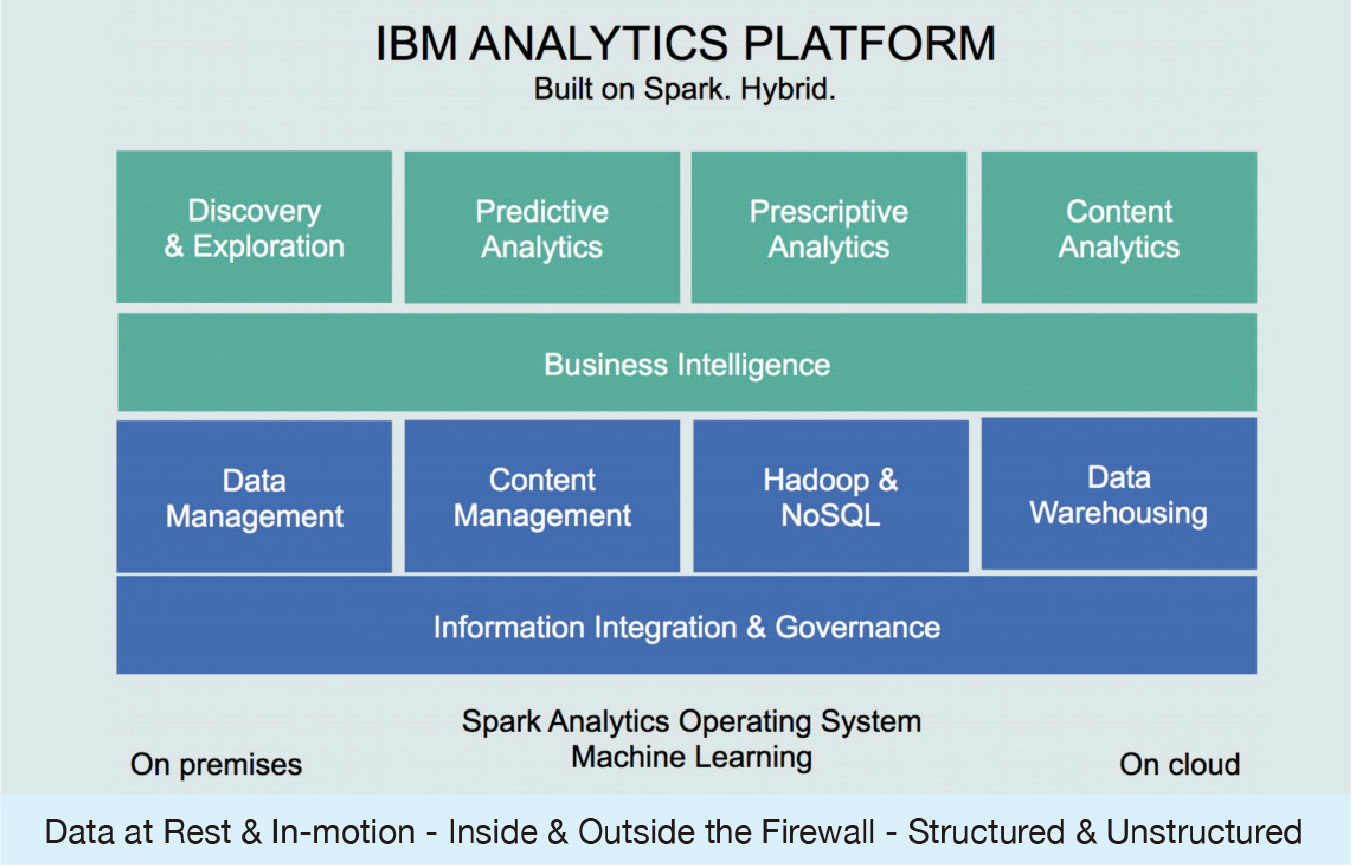 IBM ANALYTICS PLATFORM
Built on Spark. Hybrid.

Discovery & Exploration

Predictive Analytics

Prescriptive Analytics

Content Analytics

Business Intelligence

Data Management

Content Management

Hadoop & NoSQL

Data Warehousing

Information Integration & Governance

Spark Analytics Operating System
Machine Learning

On premises

On cloud

Data at Rest & In-motion - Inside & Outside the Firewall - Structured & Unstructured